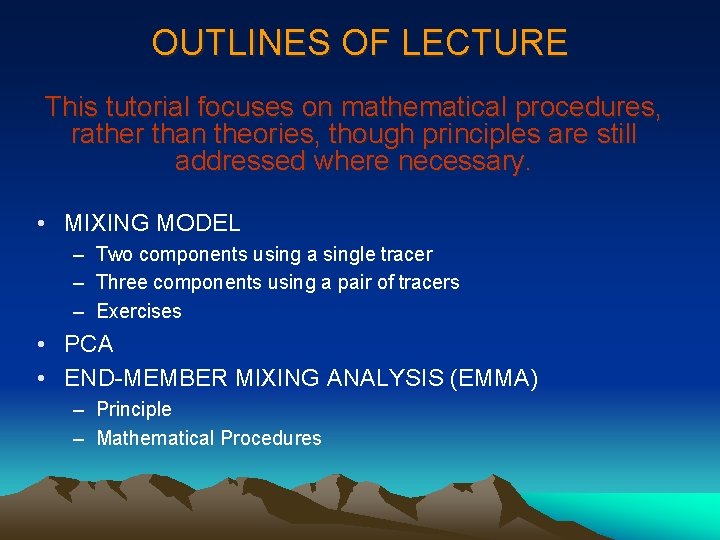 OUTLINES OF LECTURE

This tutorial focuses on mathematical procedures, rather than theories, though principles are still addressed where necessary.

• MIXING MODEL
– Two components using a single tracer
– Three components using a pair of tracers
– Exercises
• PCA
• END-MEMBER MIXING ANALYSIS (EMMA)
– Principle
– Mathematical Procedures